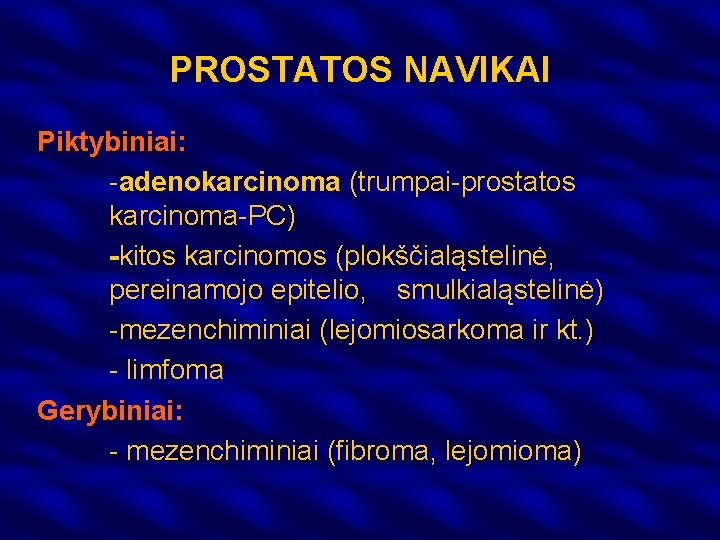 PROSTATOS NAVIKAI

Piktybiniai:

-adenokarcinoma (trumpai-prostatos karcinoma-PC)

-kitos karcinomos (plokščialąstelinė, pereinamojo epitelio, smulkialąstelinė)

-mezenchiminiai (lejomiosarkoma ir kt.)

- limfoma

Gerybiniai:

- mezenchiminiai (fibroma, lejomioma)